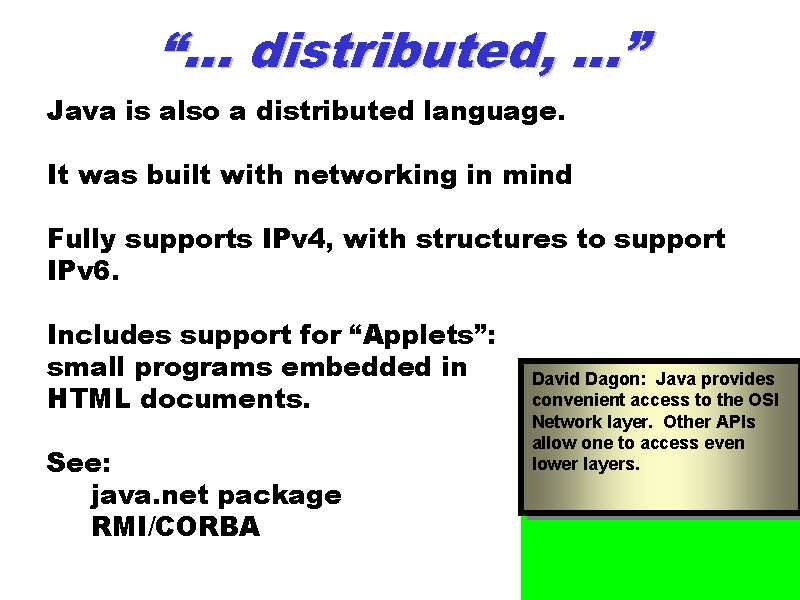 “... distributed, ...”

Java is also a distributed language.

It was built with networking in mind

Fully supports IPv4, with structures to support IPv6.

Includes support for “Applets”: small programs embedded in HTML documents.

See:
java.net package
RMI/CORBA

David Dagon: Java provides convenient access to the OSI Network layer. Other APIs allow one to access even lower layers.